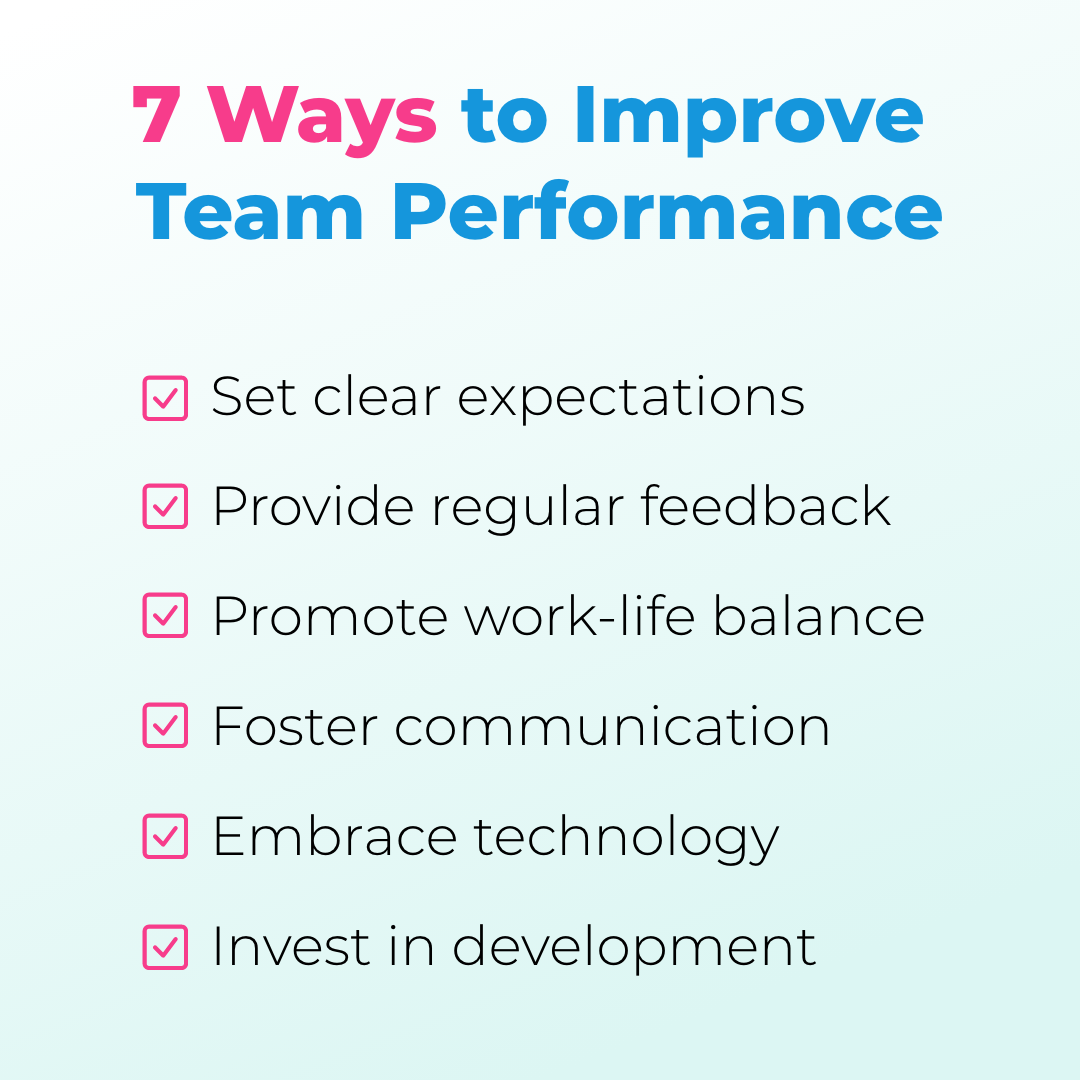 7 Ways to Improve Team Performance

Set clear expectations

Provide regular feedback

Promote work-life balance

Foster communication

Embrace technology

Invest in development